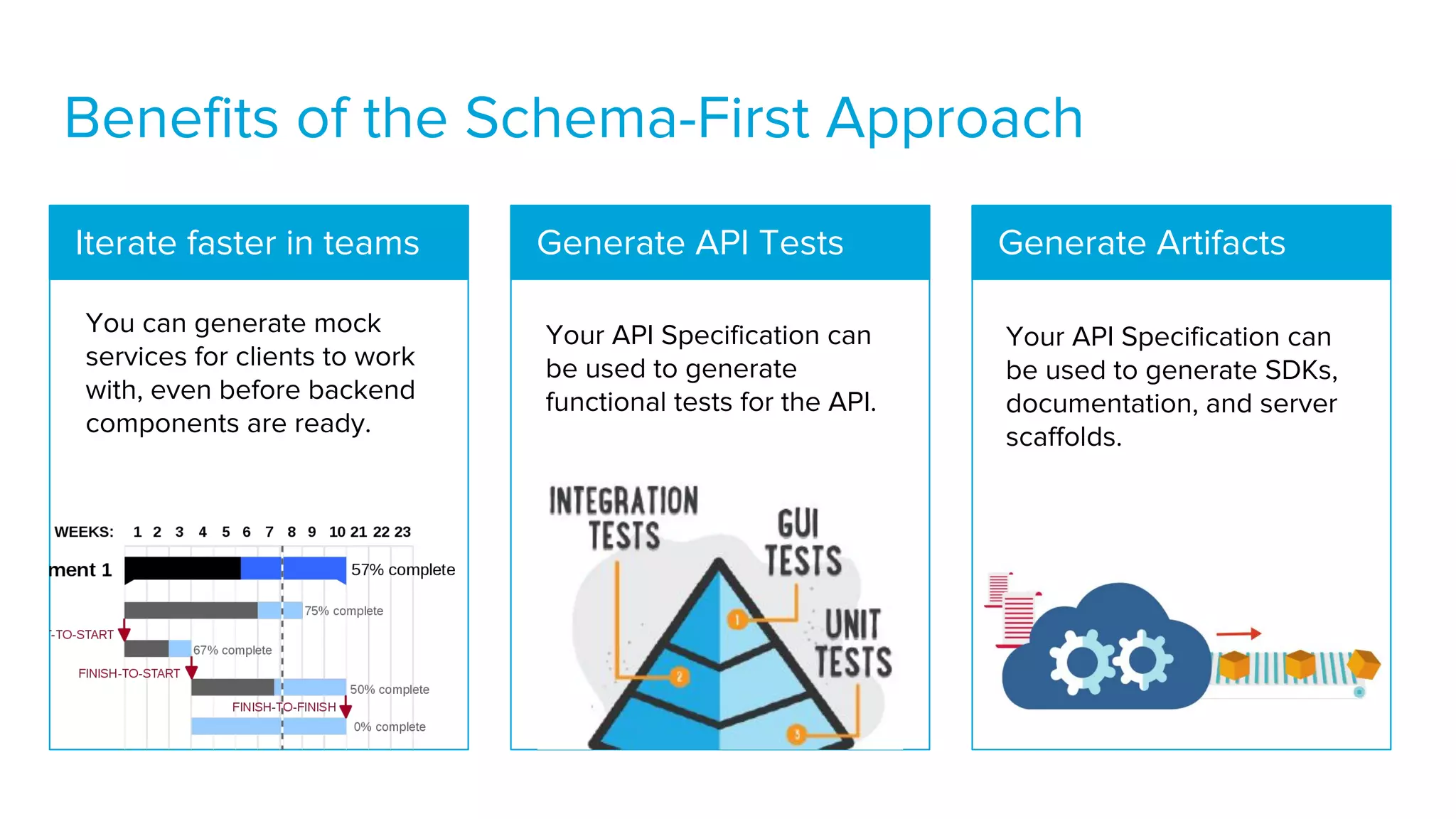 Benefits of the Schema-First Approach

Iterate faster in teams

You can generate mock services for clients to work with, even before backend components are ready.

WEEKS: 1 2 3 4 5 6 7 8 9 10 21 22 23

ment 1

57% complete

75% complete

-TO-START

67% complete

FINISH-TO-START

50% complete

FINISH-TO-FINISH

0% complete

Generate API Tests

Your API Specification can be used to generate functional tests for the API.

INTEGRATION TESTS

GUI TESTS

UNIT TESTS

1

2

3

Generate Artifacts

Your API Specification can be used to generate SDKs, documentation, and server scaffolds.